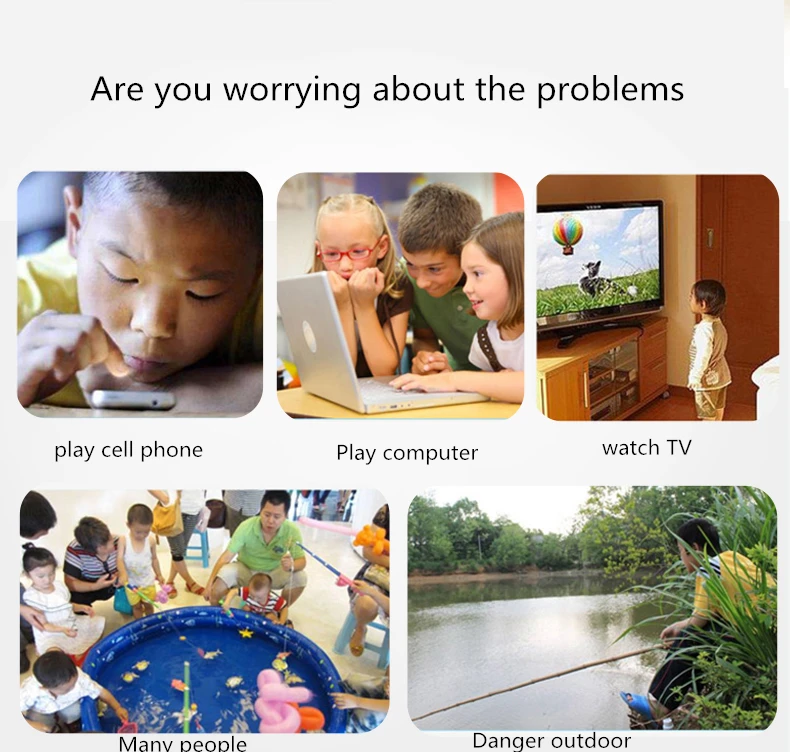 Are you worrying about the problems

play cell phone

Play computer

watch TV

Many people

Danger outdoor